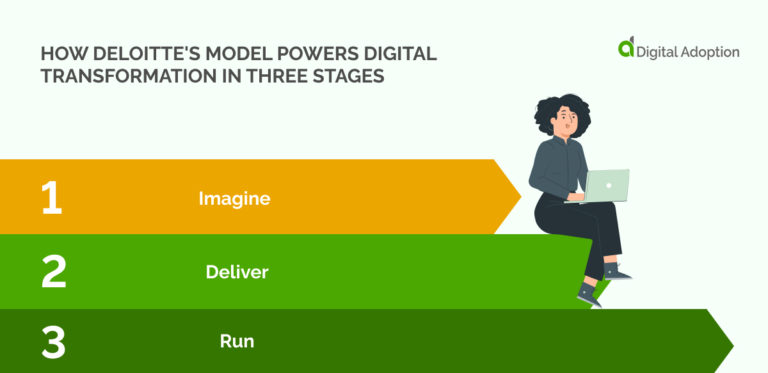 HOW DELOITTE'S MODEL POWERS DIGITAL TRANSFORMATION IN THREE STAGES

Digital Adoption

1 Imagine

2 Deliver

3 Run